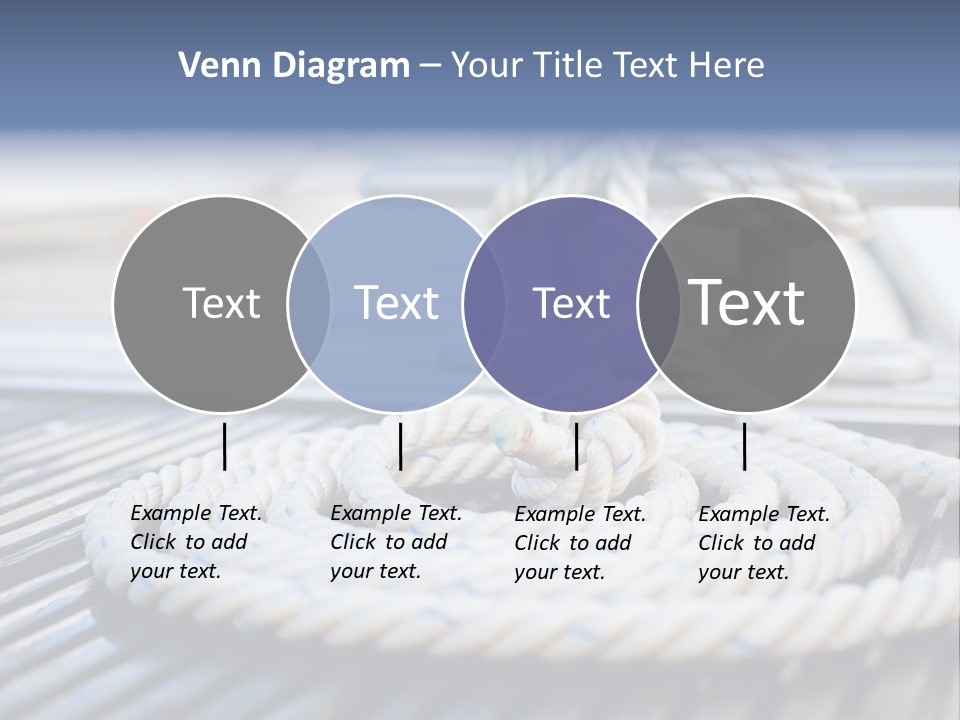 Venn Diagram – Your Title Text Here

Text

Text

Text

Text

Example Text. Click to add your text.

Example Text. Click to add your text.

Example Text. Click to add your text.

Example Text. Click to add your text.